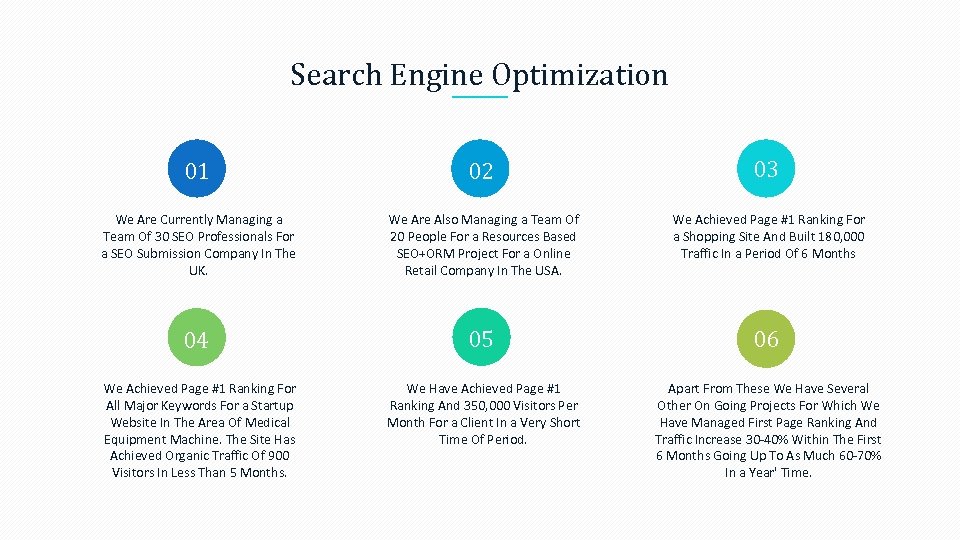 Search Engine Optimization

01

We Are Currently Managing a Team Of 30 SEO Professionals For a SEO Submission Company In The UK.

02

We Are Also Managing a Team Of 20 People For a Resources Based SEO+ORM Project For a Online Retail Company In The USA.

03

We Achieved Page #1 Ranking For a Shopping Site And Built 180,000 Traffic In a Period Of 6 Months

04

We Achieved Page #1 Ranking For All Major Keywords For a Startup Website In The Area Of Medical Equipment Machine. The Site Has Achieved Organic Traffic Of 900 Visitors In Less Than 5 Months.

05

We Have Achieved Page #1 Ranking And 350,000 Visitors Per Month For a Client In a Very Short Time Of Period.

06

Apart From These We Have Several Other On Going Projects For Which We Have Managed First Page Ranking And Traffic Increase 30-40% Within The First 6 Months Going Up To As Much 60-70% In a Year' Time.